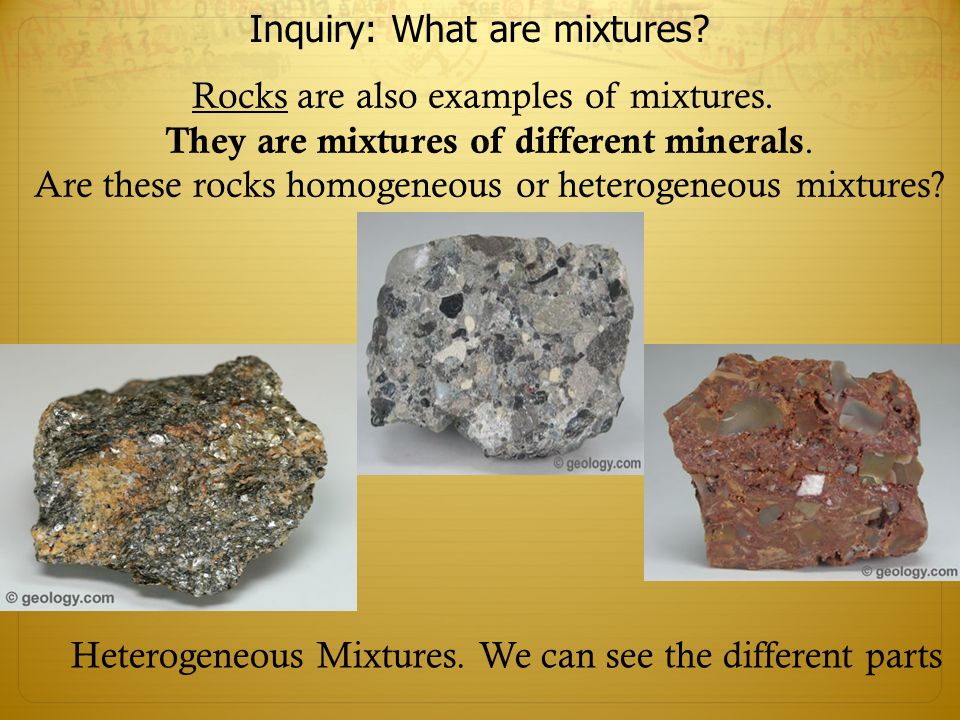 Inquiry: What are mixtures?

Rocks are also examples of mixtures.
They are mixtures of different minerals.
Are these rocks homogeneous or heterogeneous mixtures?

© geology.com

© geology.com

© geology.com

Heterogeneous Mixtures. We can see the different parts